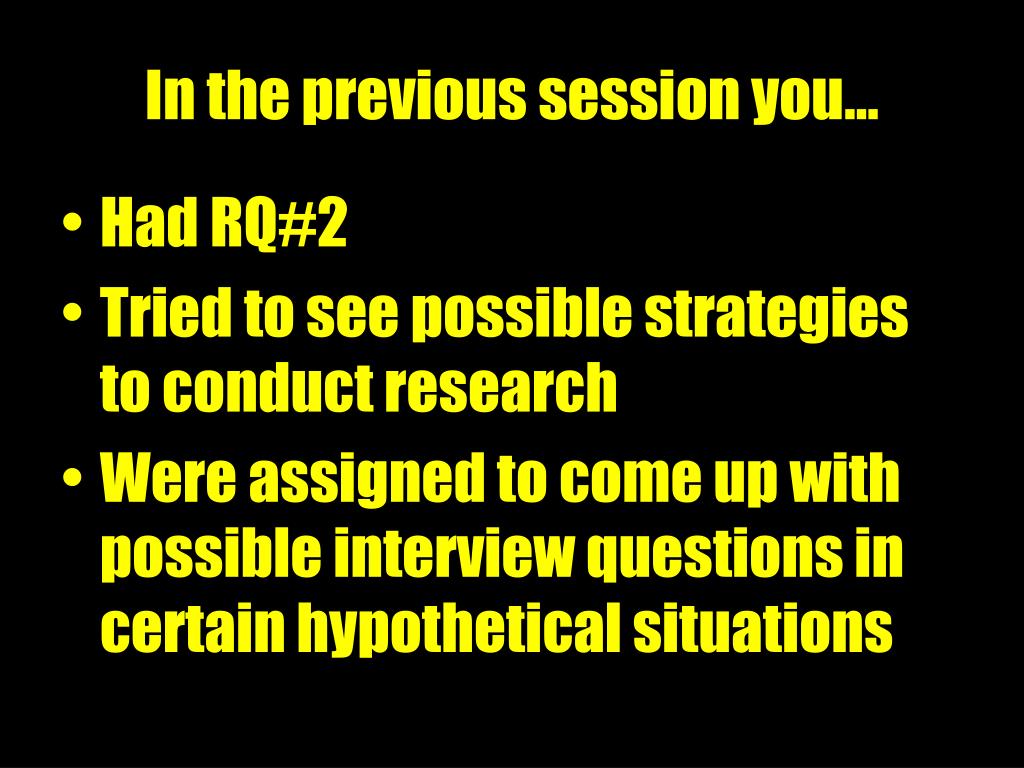 In the previous session you…

• Had RQ#2
• Tried to see possible strategies to conduct research
• Were assigned to come up with possible interview questions in certain hypothetical situations